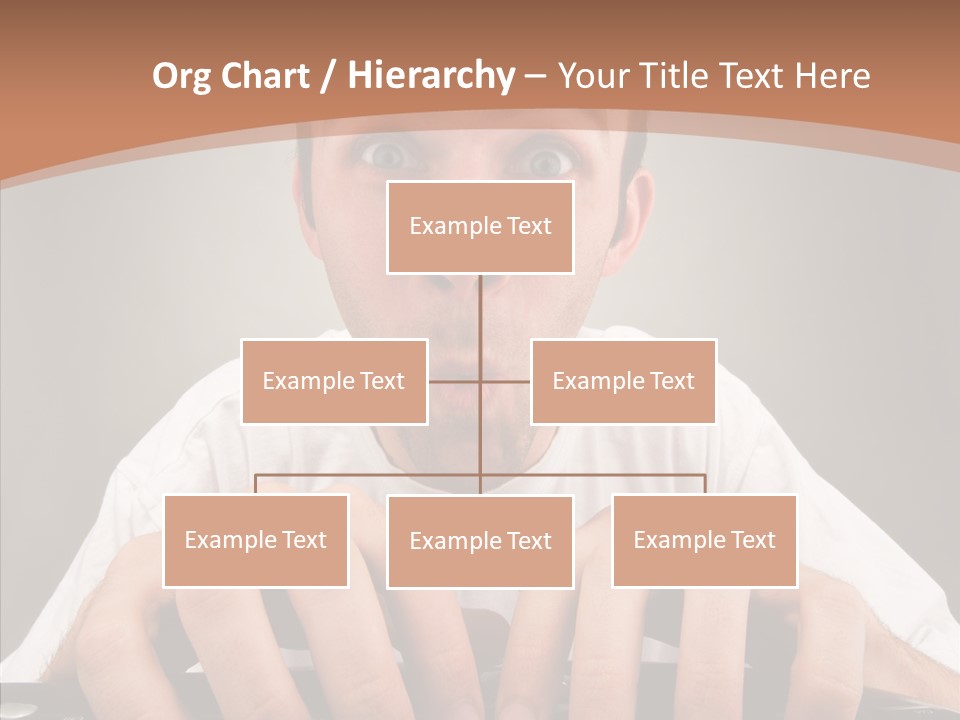 Org Chart / Hierarchy – Your Title Text Here

Example Text

Example Text

Example Text

Example Text

Example Text

Example Text